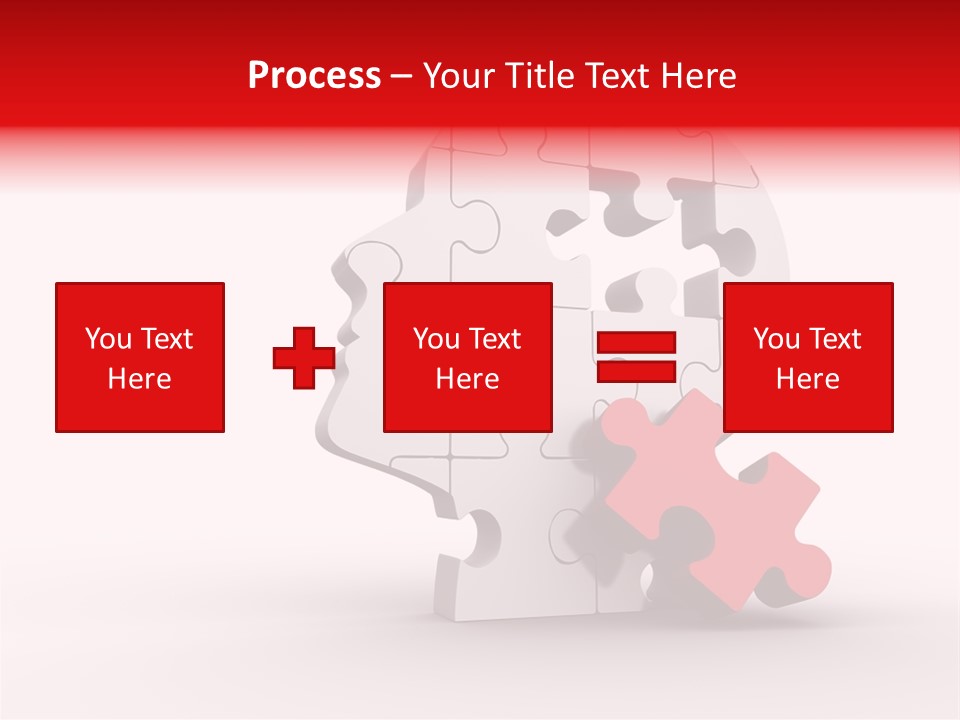 Process – Your Title Text Here

You Text Here

You Text Here

You Text Here